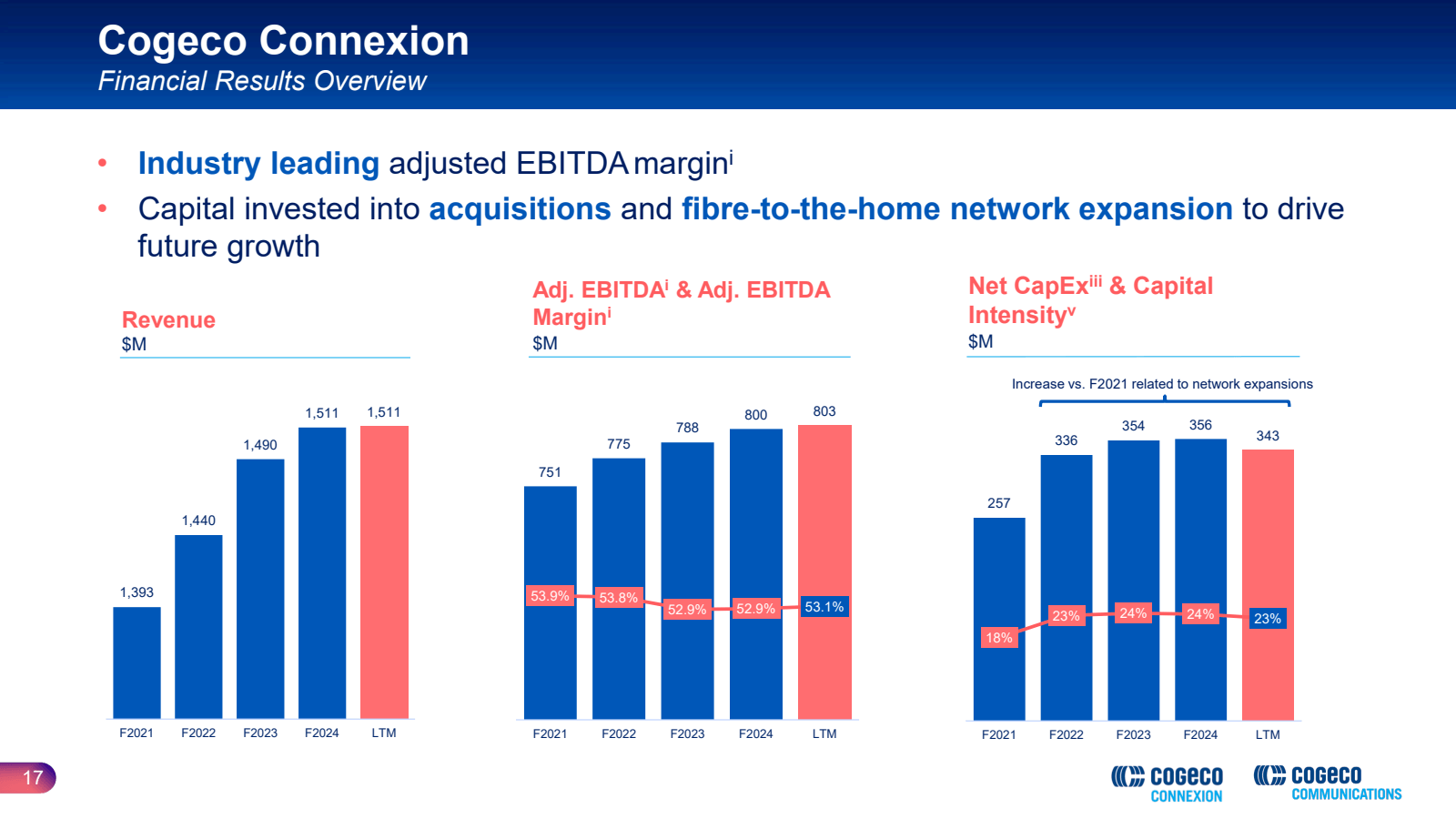 Cogeco Connexion
Financial Results Overview

• Industry leading adjusted EBITDA margin$^{i}$
• Capital invested into acquisitions and fibre-to-the-home network expansion to drive future growth

Revenue
$M

1,393 1,440 1,490 1,511 1,511
F2021 F2022 F2023 F2024 LTM

Adj. EBITDA$^{i}$ & Adj. EBITDA Margin$^{i}$
$M

751 775 788 800 803
53.9% 53.8% 52.9% 52.9% 53.1%
F2021 F2022 F2023 F2024 LTM

Net CapEx$^{iii}$ & Capital Intensity$^{v}$
$M

Increase vs. F2021 related to network expansions

257 336 354 356 343
18% 23% 24% 24% 23%
F2021 F2022 F2023 F2024 LTM

17

COGECO CONNEXION
COGECO COMMUNICATIONS